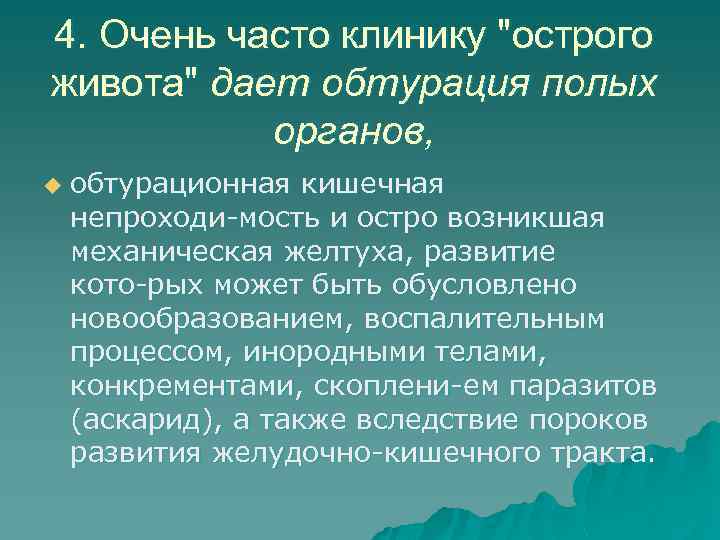 4. Очень часто клинику "острого живота" дает обтурация полых органов,

обтурационная кишечная непроходи-мость и остро возникшая механическая желтуха, развитие кото-рых может быть обусловлено новообразованием, воспалительным процессом, инородными телами, конкрементами, скоплени-ем паразитов (аскарид), а также вследствие пороков развития желудочно-кишечного тракта.